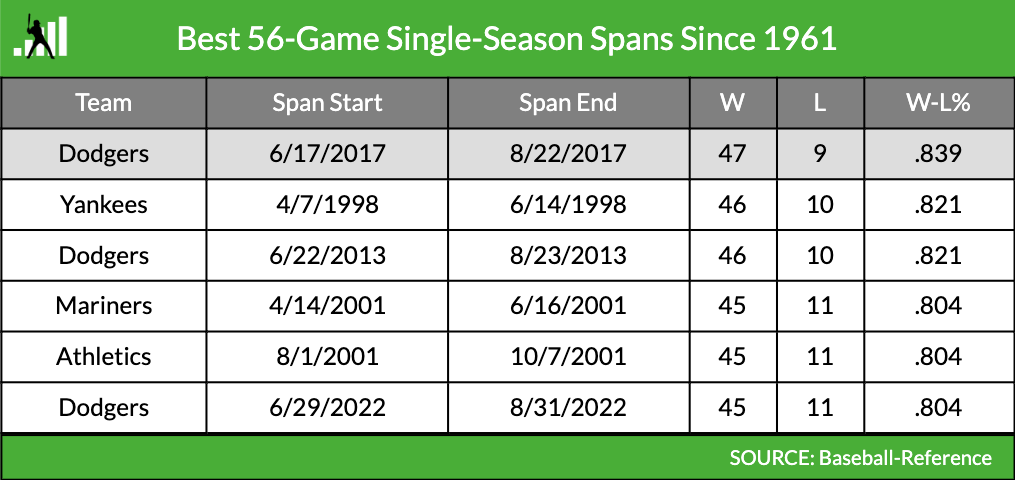 Best 56-Game Single-Season Spans Since 1961

| Team | Span Start | Span End | W | L | W-L% |
|---|---|---|---|---|---|
| Dodgers | 6/17/2017 | 8/22/2017 | 47 | 9 | .839 |
| Yankees | 4/7/1998 | 6/14/1998 | 46 | 10 | .821 |
| Dodgers | 6/22/2013 | 8/23/2013 | 46 | 10 | .821 |
| Mariners | 4/14/2001 | 6/16/2001 | 45 | 11 | .804 |
| Athletics | 8/1/2001 | 10/7/2001 | 45 | 11 | .804 |
| Dodgers | 6/29/2022 | 8/31/2022 | 45 | 11 | .804 |

SOURCE: Baseball-Reference